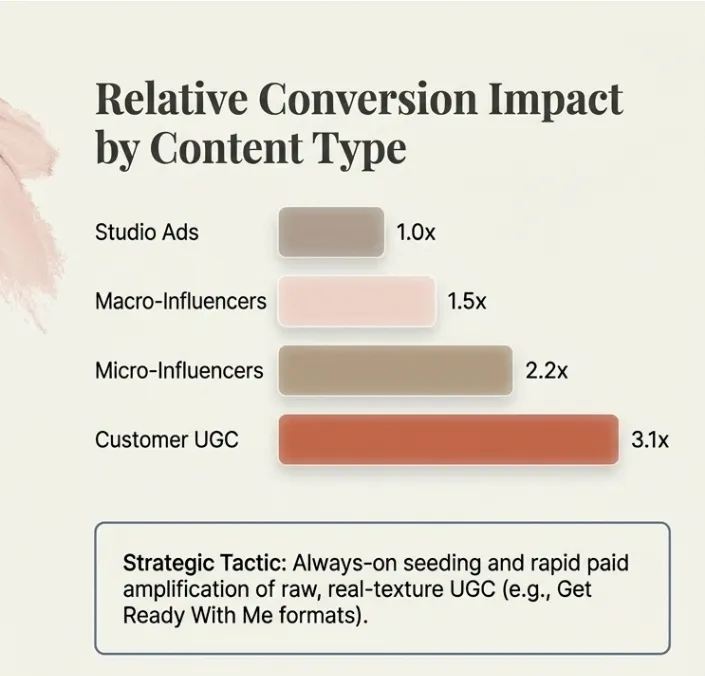 Relative Conversion Impact by Content Type

Studio Ads 1.0x

Macro-Influencers 1.5x

Micro-Influencers 2.2x

Customer UGC 3.1x

Strategic Tactic: Always-on seeding and rapid paid amplification of raw, real-texture UGC (e.g., Get Ready With Me formats).